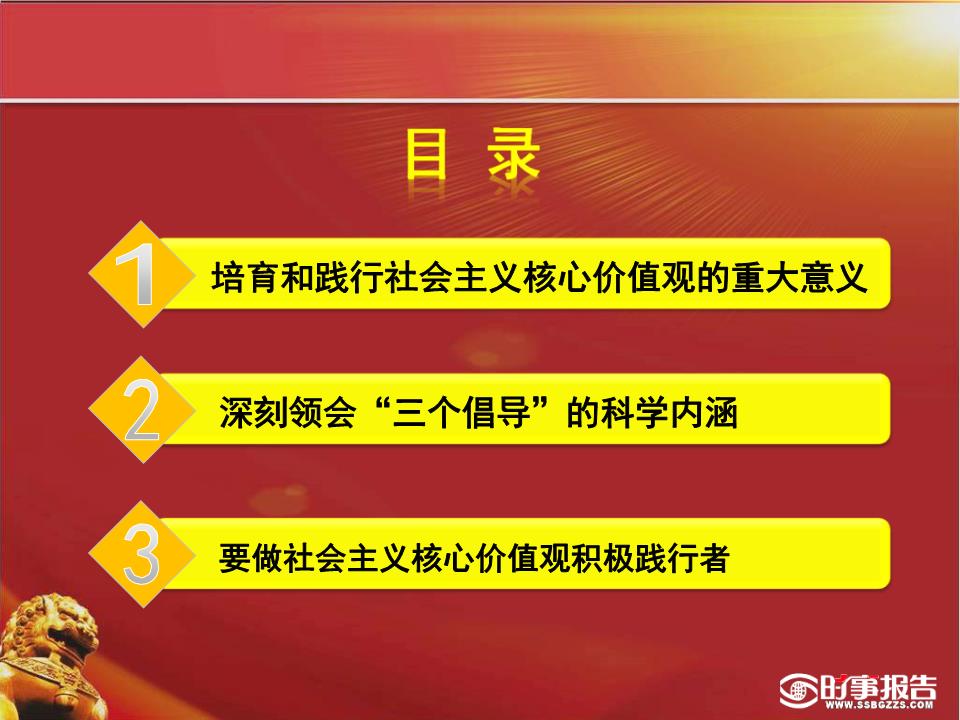 目 录

1 培育和践行社会主义核心价值观的重大意义

2 深刻领会“三个倡导”的科学内涵

3 要做社会主义核心价值观积极践行者

时事报告
WWW.SSBGZZS.COM